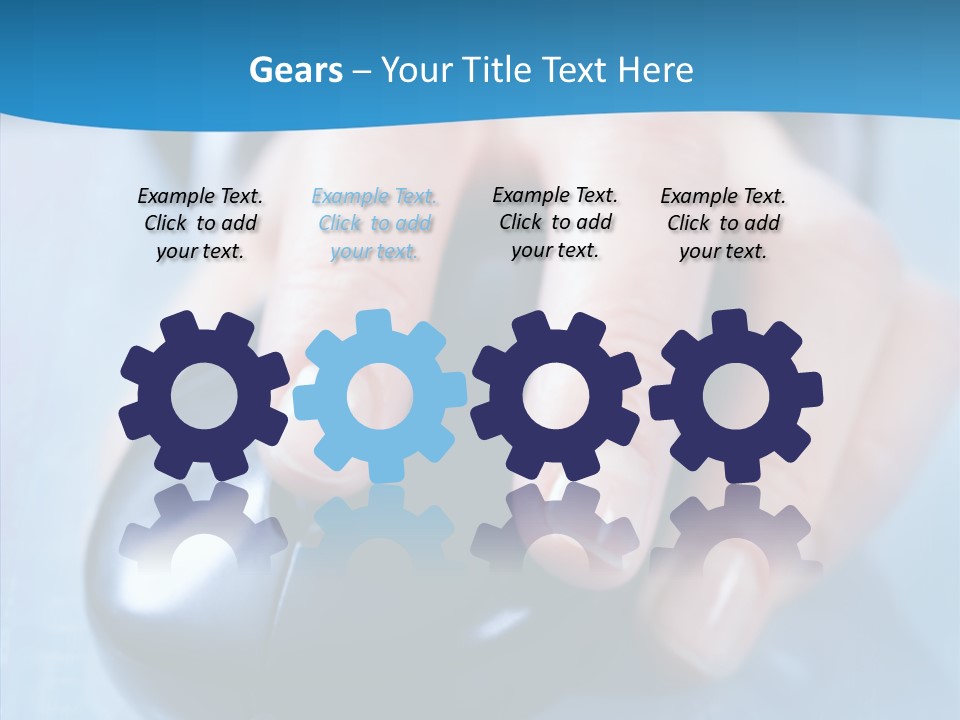 Gears – Your Title Text Here

Example Text. Click to add your text.

Example Text. Click to add your text.

Example Text. Click to add your text.

Example Text. Click to add your text.